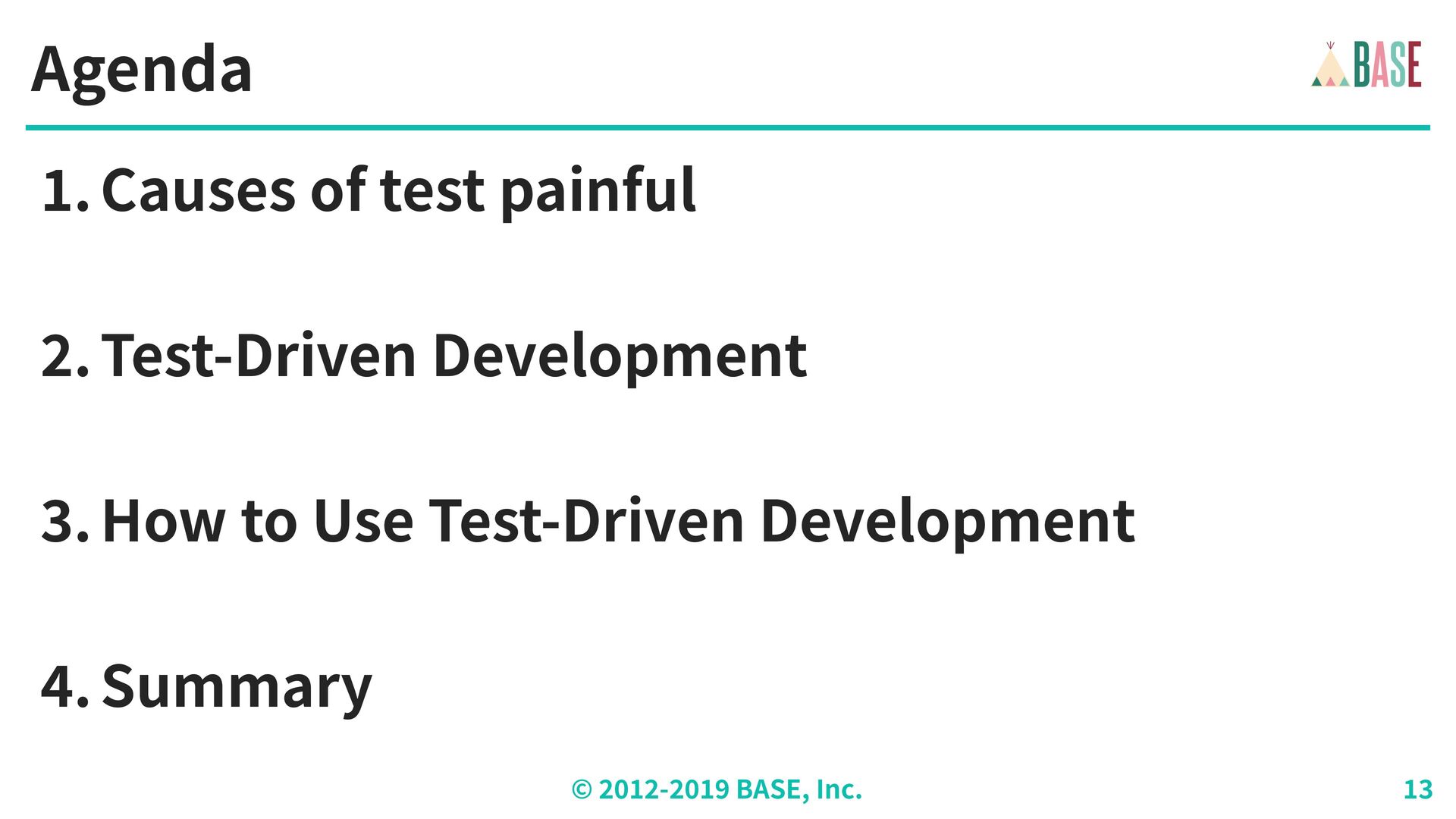 Agenda

BASE

1. Causes of test painful

2. Test-Driven Development

3. How to Use Test-Driven Development

4. Summary

© 2012-2019 BASE, Inc.

13